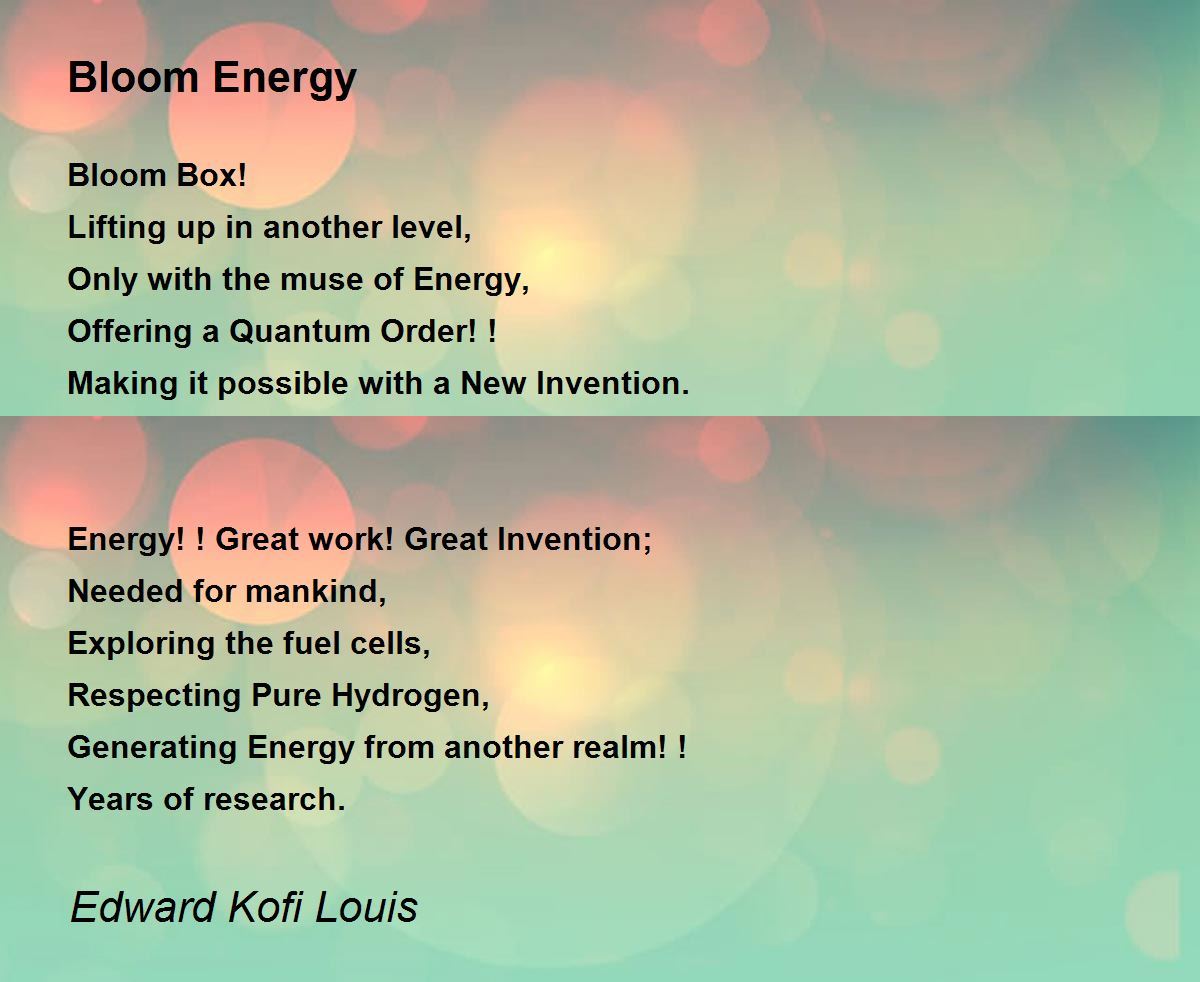 Bloom Energy

Bloom Box!
Lifting up in another level,
Only with the muse of Energy,
Offering a Quantum Order! !
Making it possible with a New Invention.

Energy! ! Great work! Great Invention;
Needed for mankind,
Exploring the fuel cells,
Respecting Pure Hydrogen,
Generating Energy from another realm! !
Years of research.

Edward Kofi Louis